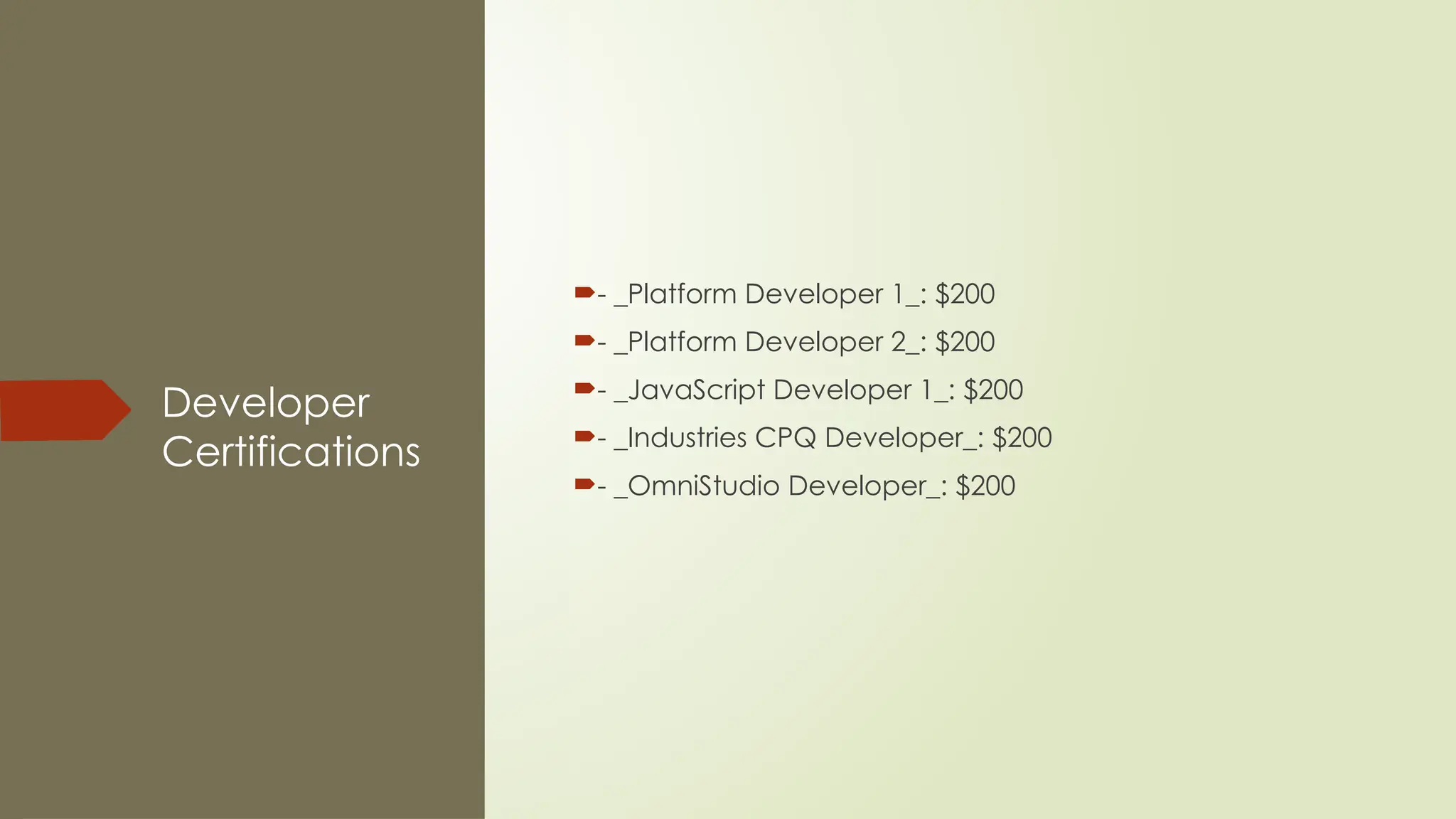 Developer Certifications

- _Platform Developer 1_: \$200
- _Platform Developer 2_: \$200
- _JavaScript Developer 1_: \$200
- _Industries CPQ Developer_: \$200
- _OmniStudio Developer_: \$200